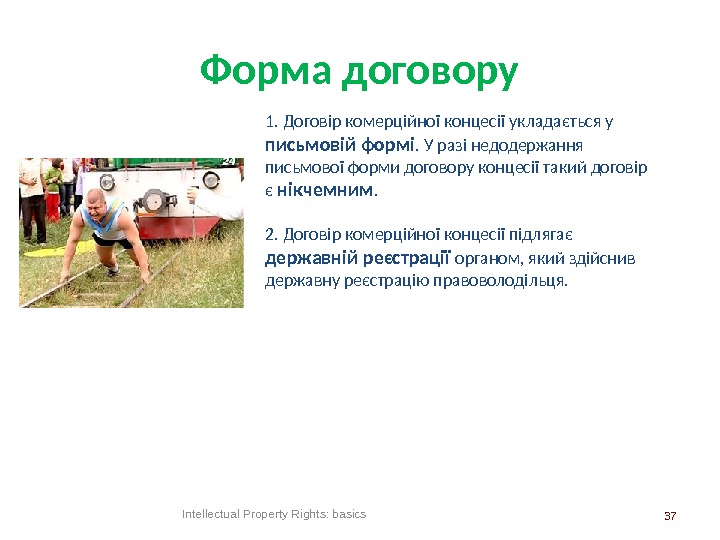 Форма договору

1. Договір комерційної концесії укладається у письмовій формі. У разі недодержання письмової форми договору концесії такий договір є нікчемним.

2. Договір комерційної концесії підлягає державній реєстрації органом, який здійснив державну реєстрацію правоволодільця.

Intellectual Property Rights: basics

37